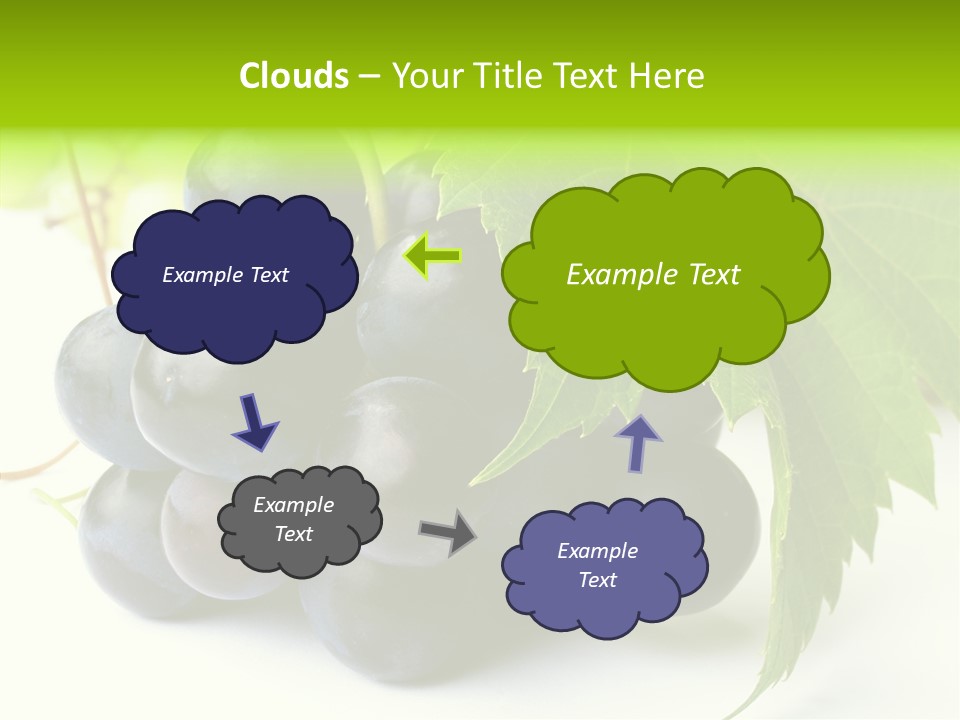 Clouds – Your Title Text Here

Example Text

Example Text

Example Text

Example Text